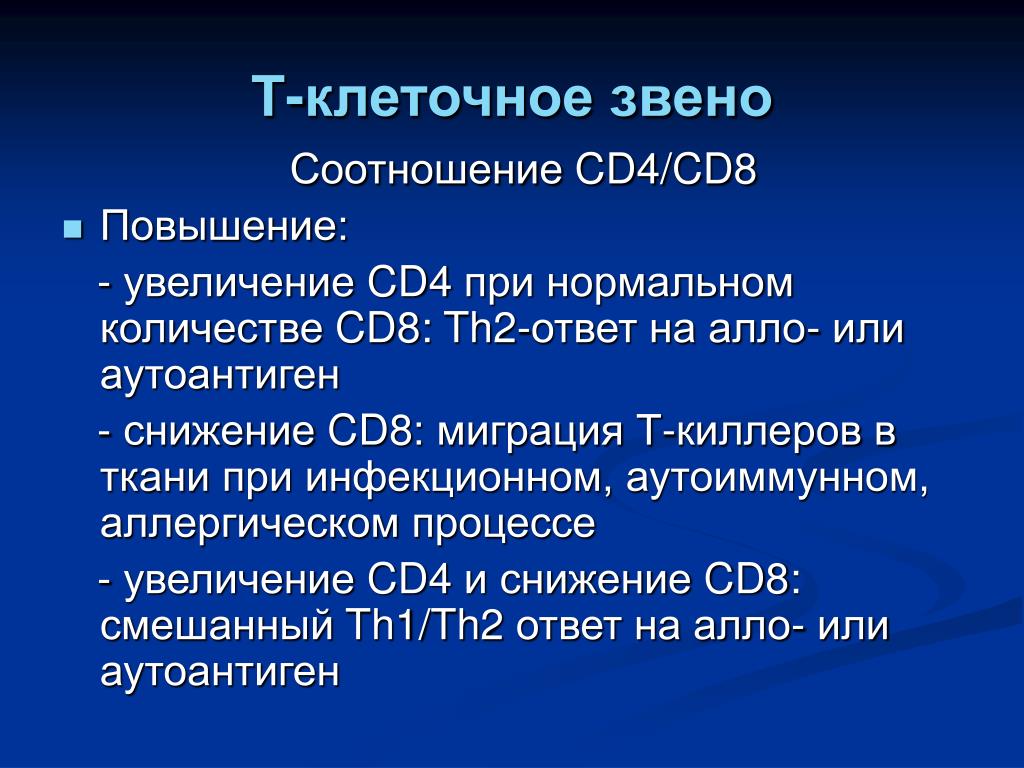 Т-клеточное звено

Соотношение CD4/CD8

Повышение:

- увеличение CD4 при нормальном количестве CD8: Th2-ответ на алло- или аутоантиген

- снижение CD8: миграция Т-киллеров в ткани при инфекционном, аутоиммунном, аллергическом процессе

- увеличение CD4 и снижение CD8: смешанный Th1/Th2 ответ на алло- или аутоантиген